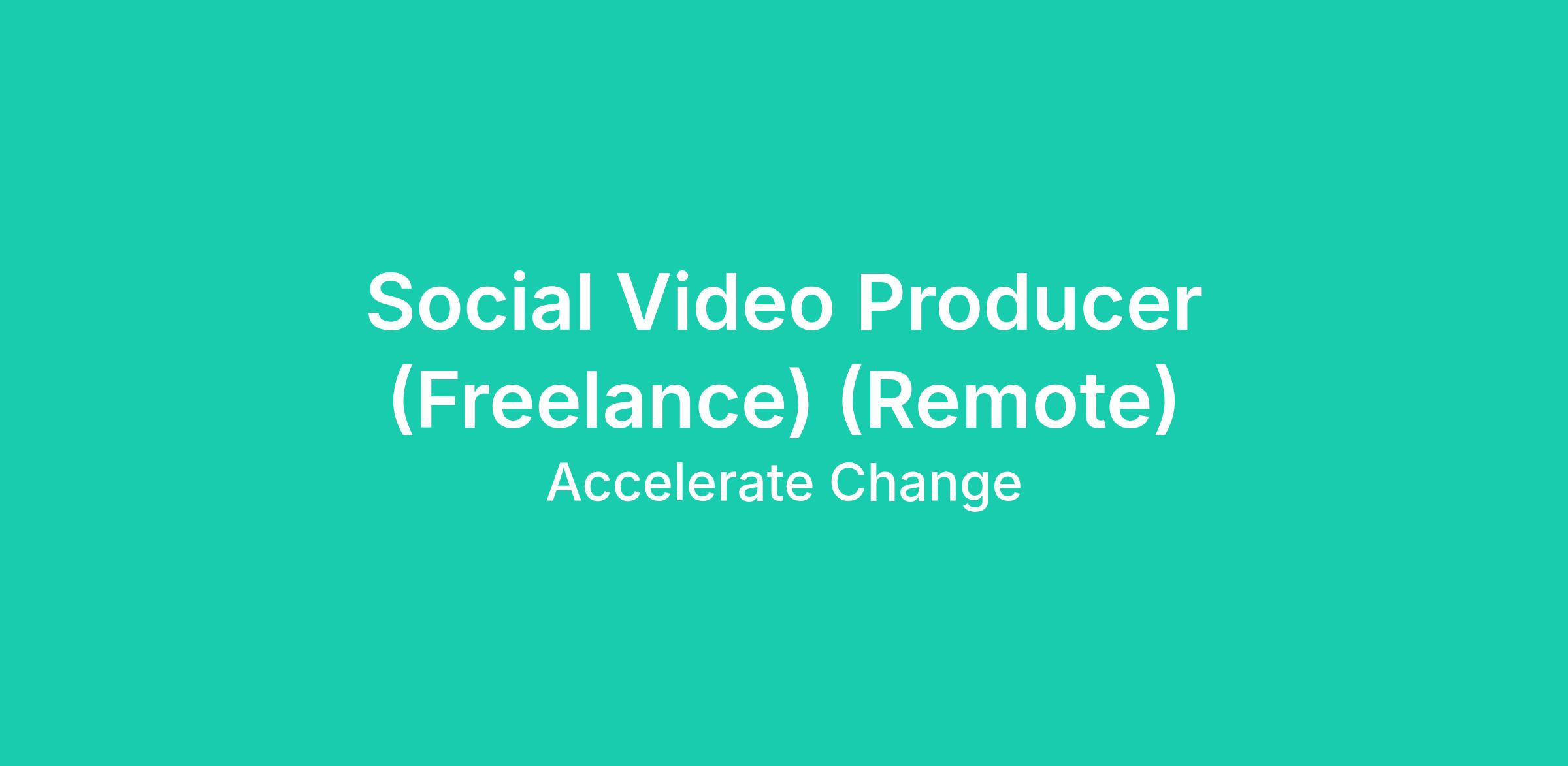 Social Video Producer (Freelance) (Remote)
Accelerate Change